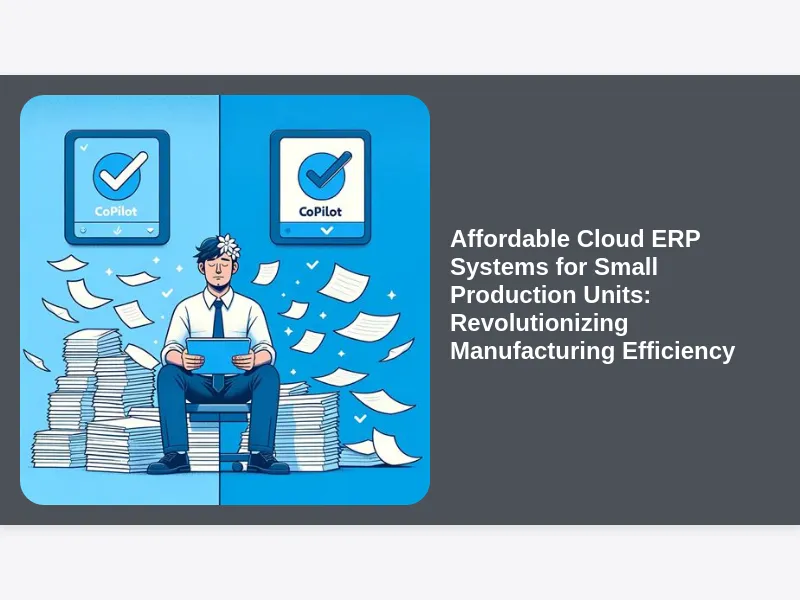 CoPilot

CoPilot

Affordable Cloud ERP Systems for Small Production Units: Revolutionizing Manufacturing Efficiency